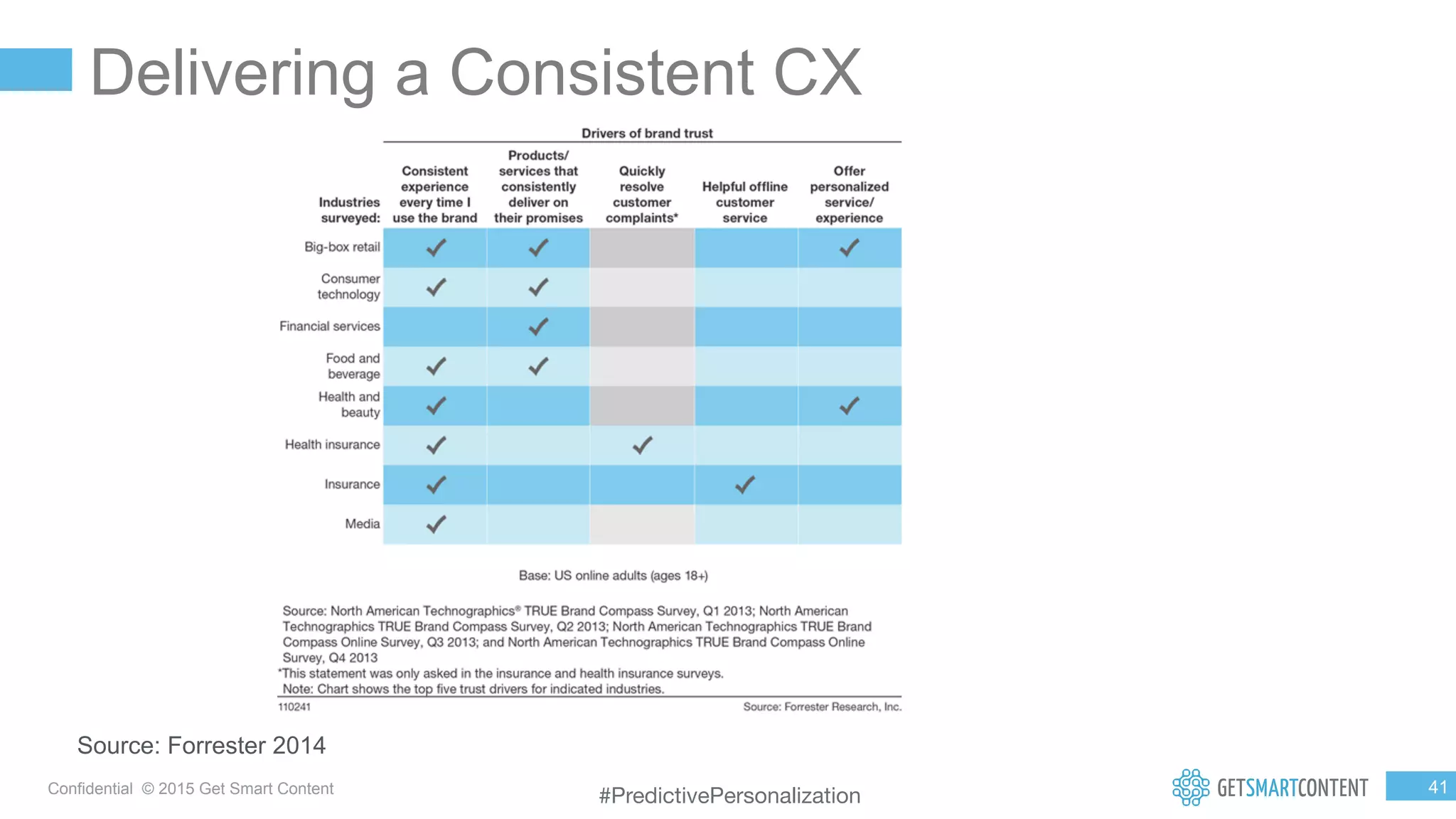 Delivering a Consistent CX

Drivers of brand trust

| Industries surveyed: | Consistent experience every time I use the brand | Products/ services that consistently deliver on their promises | Quickly resolve customer complaints* | Helpful offline customer service | Offer personalized service/ experience |
|---|---|---|---|---|---|
| Big-box retail | ✓ | ✓ | | | ✓ |
| Consumer technology | ✓ | ✓ | | | |
| Financial services | | ✓ | | | |
| Food and beverage | ✓ | ✓ | | | |
| Health and beauty | ✓ | | | | ✓ |
| Health insurance | ✓ | | ✓ | | |
| Insurance | ✓ | | | ✓ | |
| Media | ✓ | | | | |

Base: US online adults (ages 18+)

Source: North American Technographics® TRUE Brand Compass Survey, Q1 2013; North American Technographics TRUE Brand Compass Survey, Q2 2013; North American Technographics TRUE Brand Compass Online Survey, Q3 2013; and North American Technographics TRUE Brand Compass Online Survey, Q4 2013
*This statement was only asked in the insurance and health insurance surveys.
Note: Chart shows the top five trust drivers for indicated industries.

110241

Source: Forrester Research, Inc.

Source: Forrester 2014

Confidential © 2015 Get Smart Content

#PredictivePersonalization

GETSMARTCONTENT

41